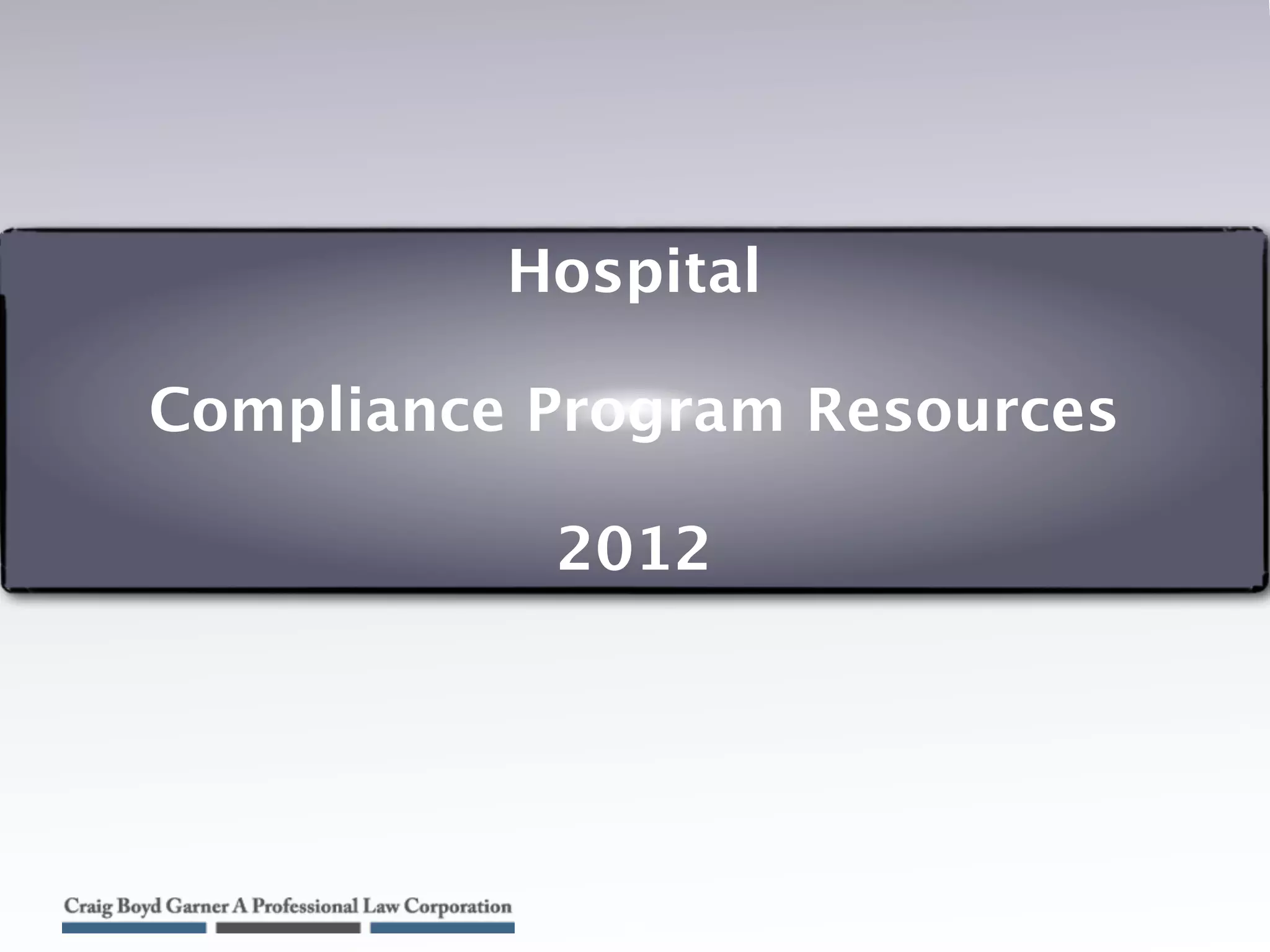 Hospital

Compliance Program Resources

2012

Craig Boyd Garner A Professional Law Corporation